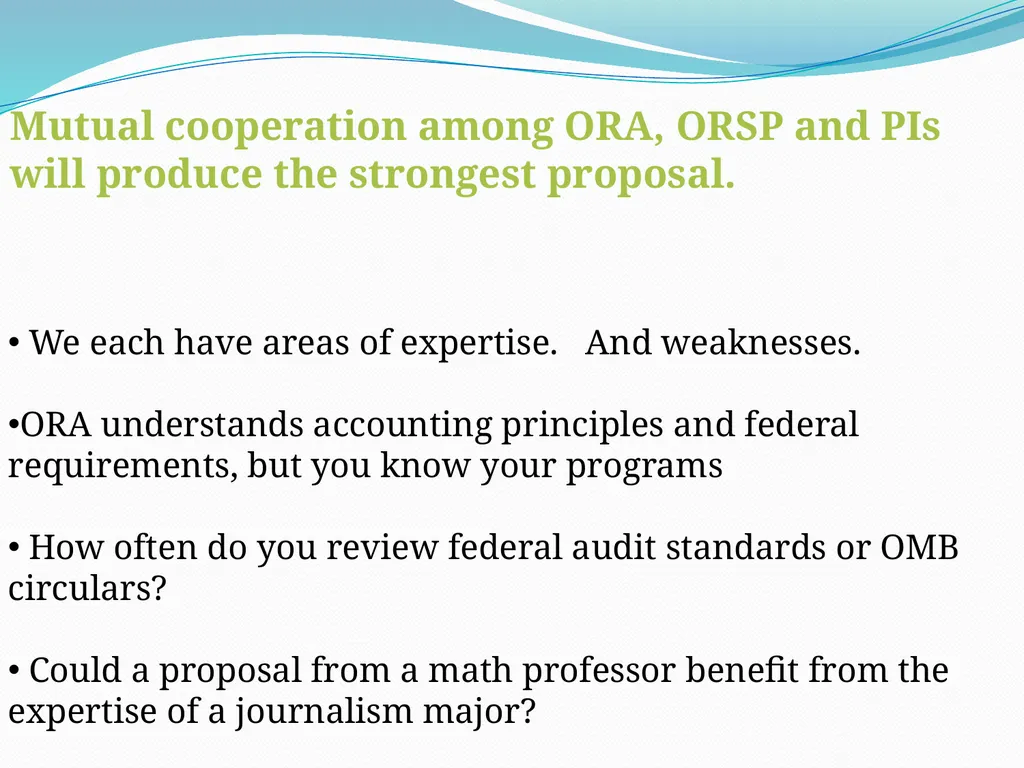 Mutual cooperation among ORA, ORSP and PIs will produce the strongest proposal.

• We each have areas of expertise.   And weaknesses.

•ORA understands accounting principles and federal requirements, but you know your programs

• How often do you review federal audit standards or OMB circulars?

• Could a proposal from a math professor benefit from the expertise of a journalism major?